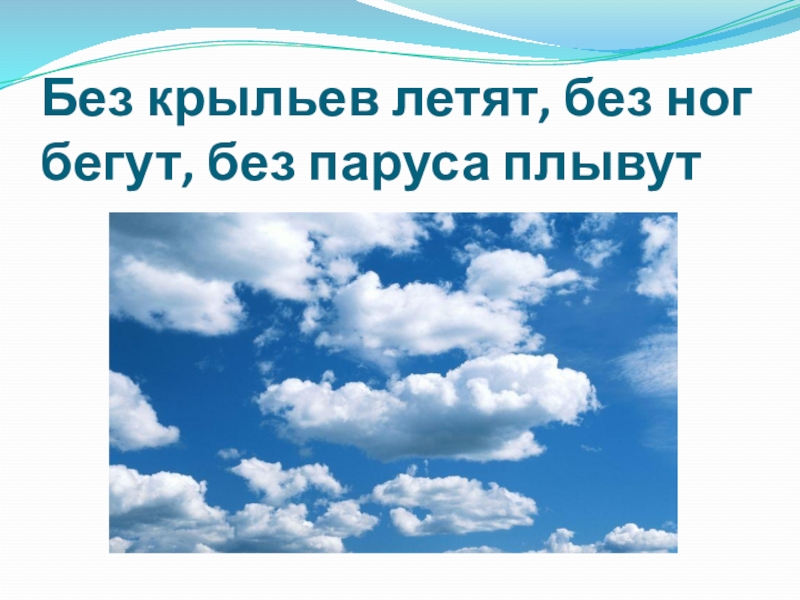 Без крыльев летят, без ног бегут, без паруса плывут